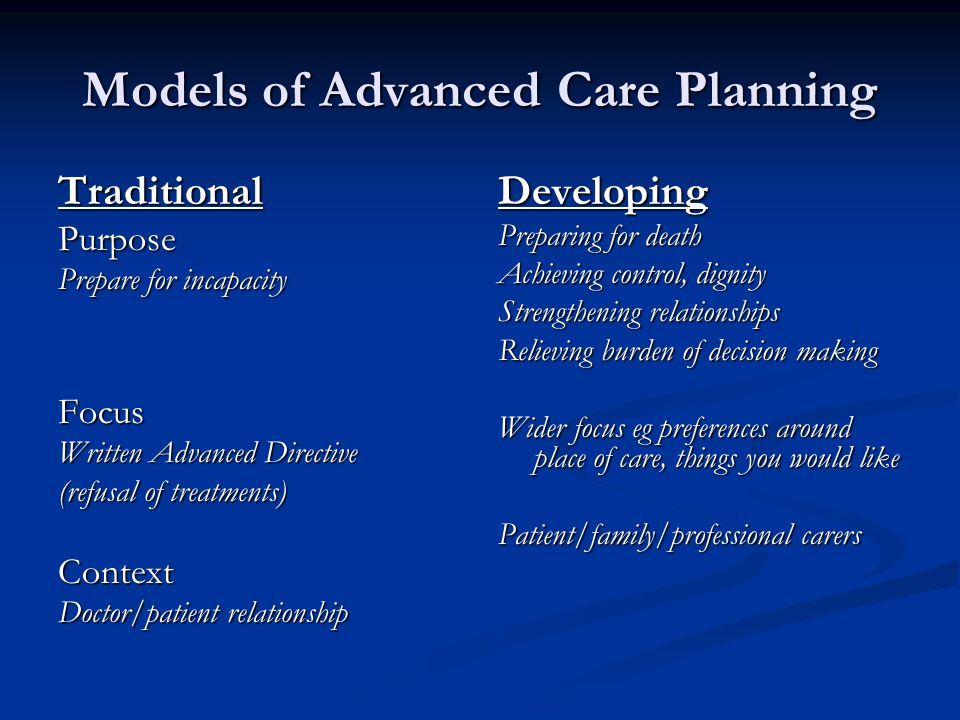 Models of Advanced Care Planning

Traditional

Purpose

Prepare for incapacity

Focus

Written Advanced Directive

(refusal of treatments)

Context

Doctor/patient relationship

Developing

Preparing for death

Achieving control, dignity

Strengthening relationships

Relieving burden of decision making

Wider focus eg preferences around place of care, things you would like

Patient/family/professional carers